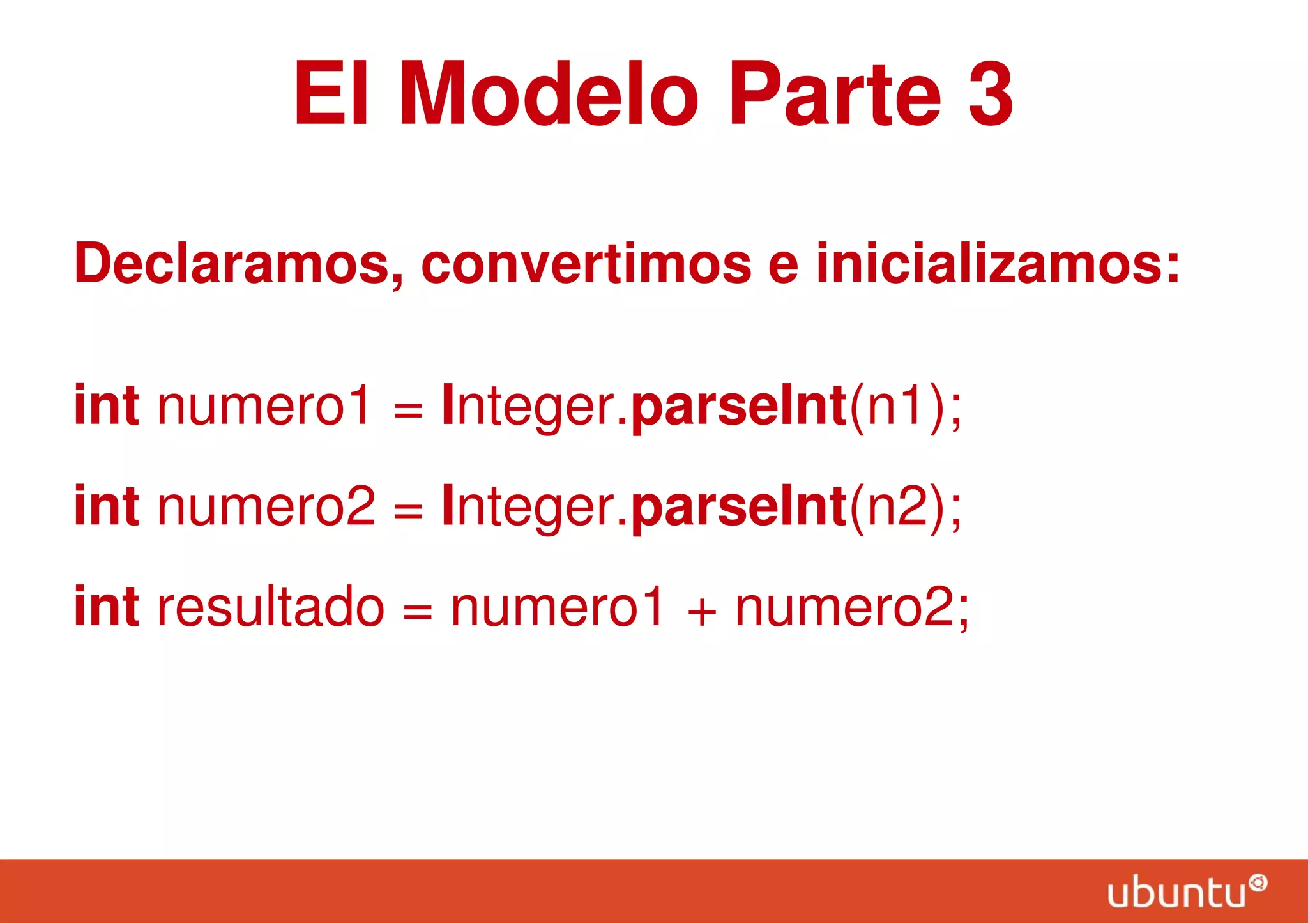 El Modelo Parte 3

Declaramos, convertimos e inicializamos:

int numero1 = Integer.parseInt(n1);

int numero2 = Integer.parseInt(n2);

int resultado = numero1 + numero2;

ubuntu